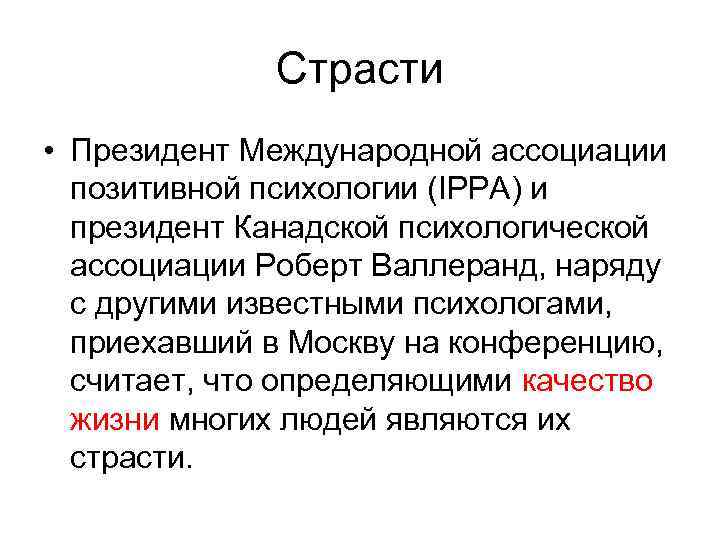 Страсти

• Президент Международной ассоциации позитивной психологии (IPPA) и президент Канадской психологической ассоциации Роберт Валлеранд, наряду с другими известными психологами, приехавший в Москву на конференцию, считает, что определяющими качество жизни многих людей являются их страсти.